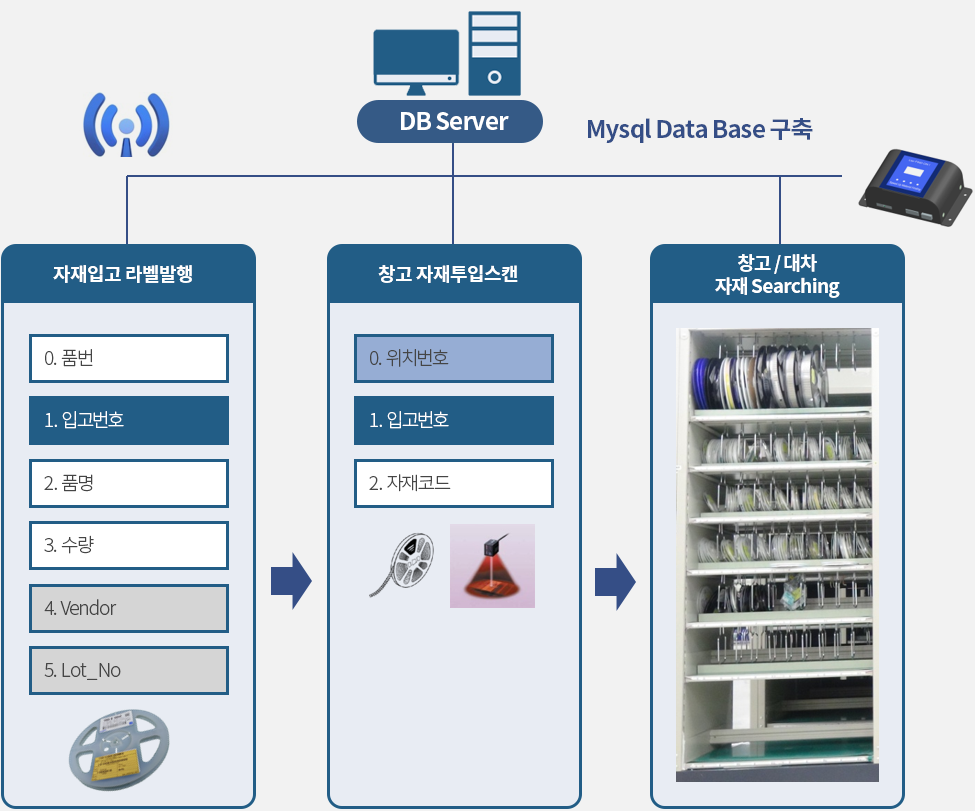 DB Server

Mysql Data Base 구축

자재입고 라벨발행

0. 품번

1. 입고번호

2. 품명

3. 수량

4. Vendor

5. Lot_No

창고 자재투입스캔

0. 위치번호

1. 입고번호

2. 자재코드

창고 / 대차
자재 Searching